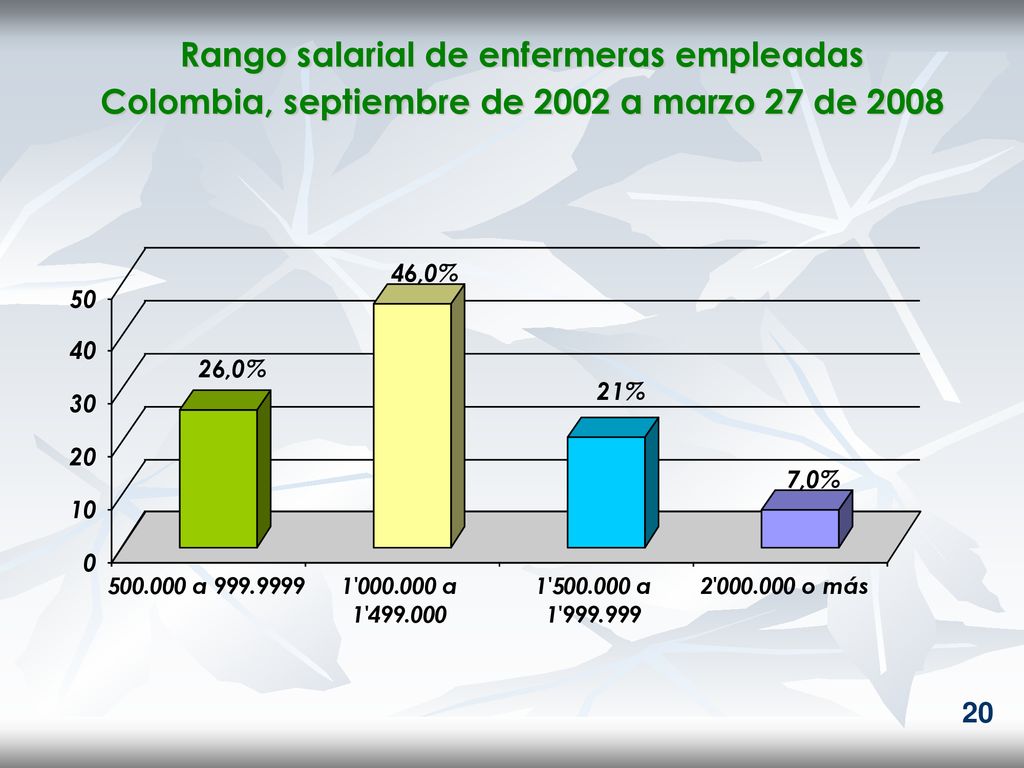 Rango salarial de enfermeras empleadas
Colombia, septiembre de 2002 a marzo 27 de 2008

50
40
30
20
10
0

26,0%
46,0%
21%
7,0%

500.000 a 999.9999
1'000.000 a 1'499.000
1'500.000 a 1'999.999
2'000.000 o más

20